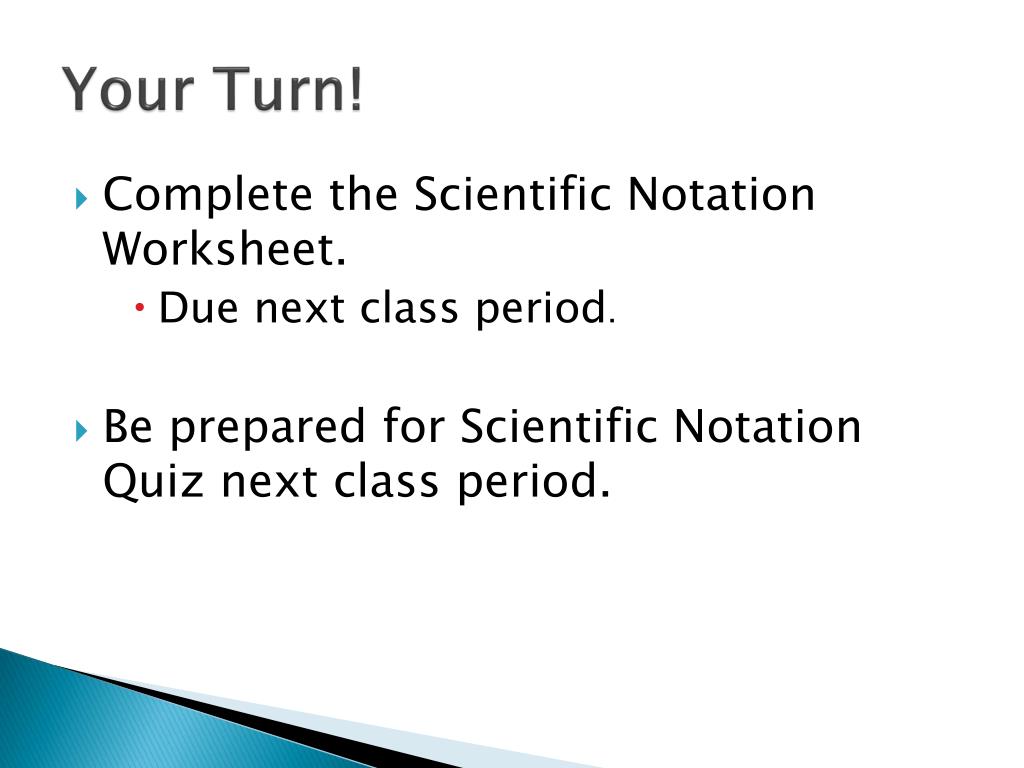 Your Turn!

Complete the Scientific Notation Worksheet.

Due next class period.

Be prepared for Scientific Notation Quiz next class period.